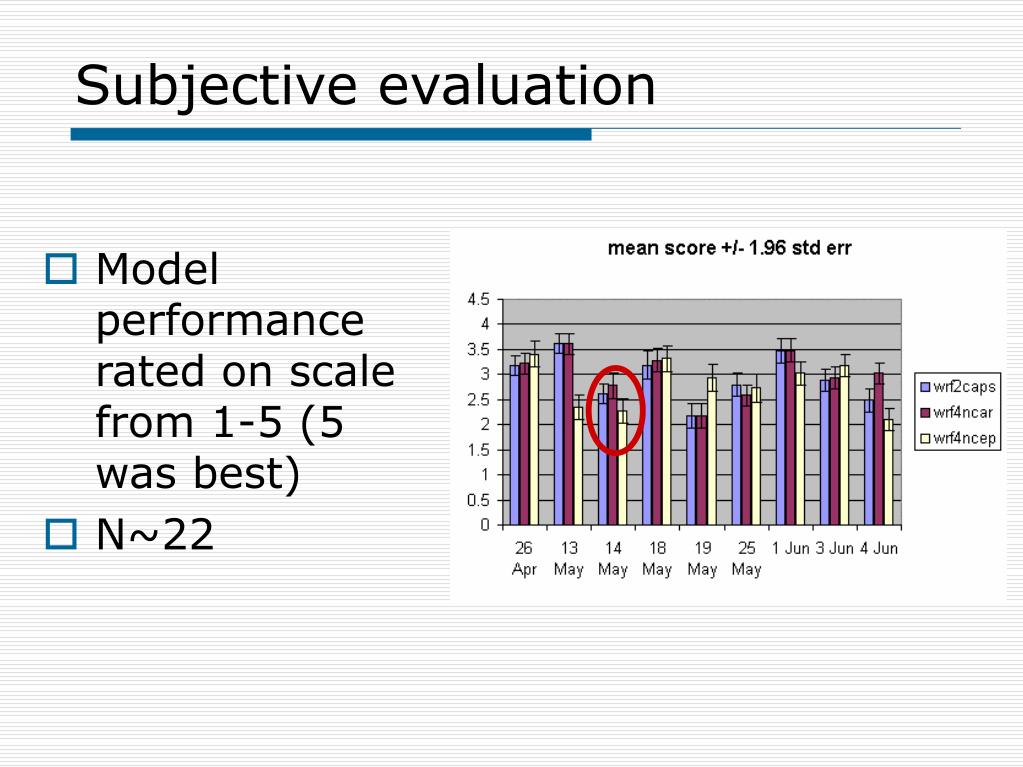 Subjective evaluation

Model performance rated on scale from 1-5 (5 was best)

N~22

mean score +/- 1.96 std err

4.5
4
3.5
3
2.5
2
1.5
1
0.5
0

26 Apr
13 May
14 May
18 May
19 May
25 May
1 Jun
3 Jun
4 Jun

wrf2caps
wrf4ncar
wrf4ncep